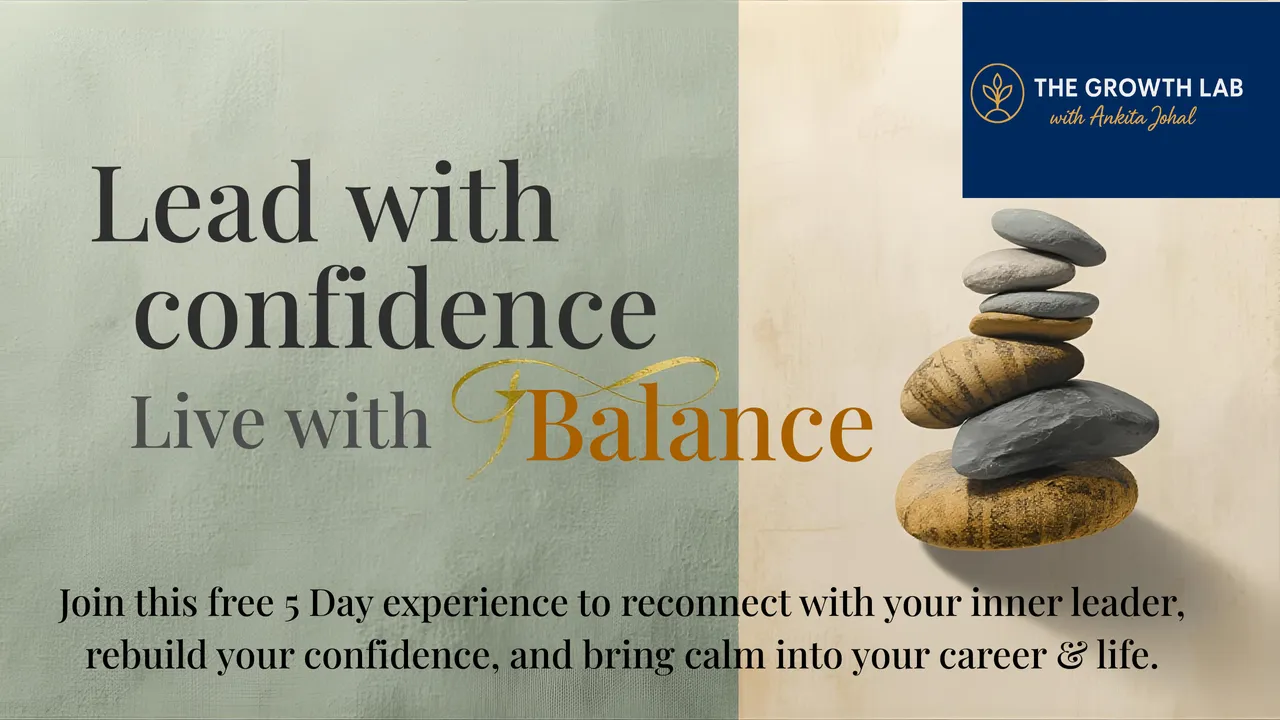 THE GROWTH LAB
with Ankita Johal

Lead with confidence

Live with Balance

Join this free 5 Day experience to reconnect with your inner leader, rebuild your confidence, and bring calm into your career & life.